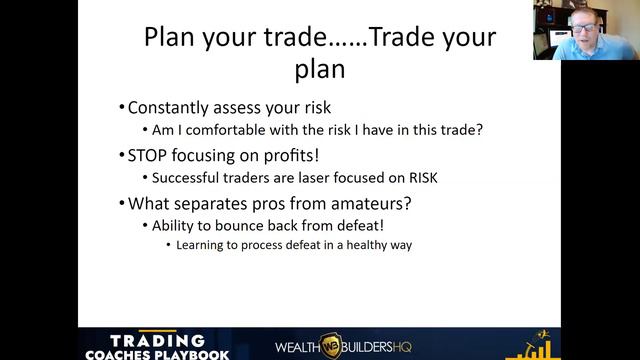 Plan your trade……Trade your plan

• Constantly assess your risk
  • Am I comfortable with the risk I have in this trade?
• STOP focusing on profits!
  • Successful traders are laser focused on RISK
• What separates pros from amateurs?
  • Ability to bounce back from defeat!
    • Learning to process defeat in a healthy way

TRADING COACHES PLAYBOOK

WEALTH WB BUILDERSHQ